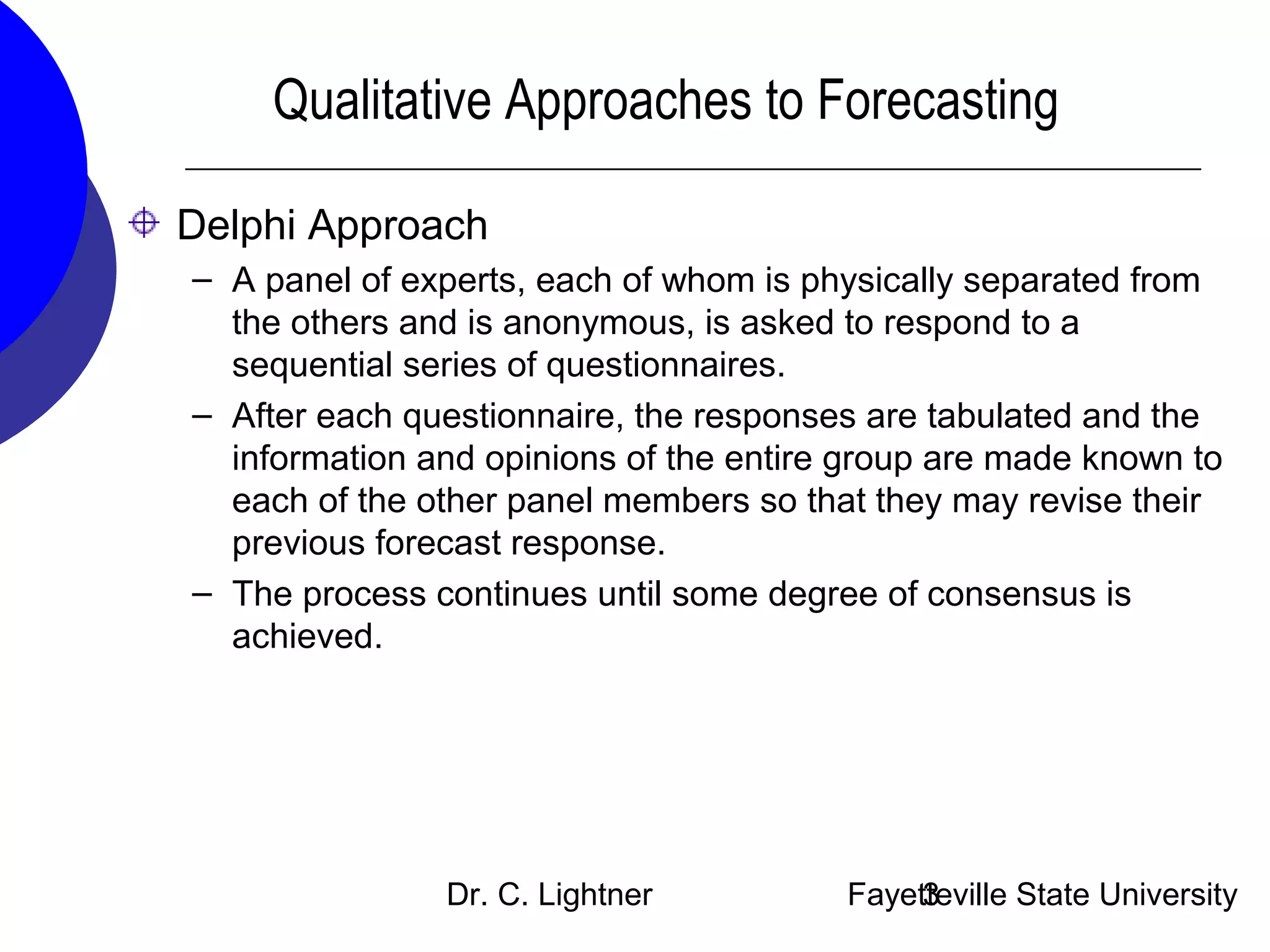 Qualitative Approaches to Forecasting

Delphi Approach

– A panel of experts, each of whom is physically separated from the others and is anonymous, is asked to respond to a sequential series of questionnaires.

– After each questionnaire, the responses are tabulated and the information and opinions of the entire group are made known to each of the other panel members so that they may revise their previous forecast response.

– The process continues until some degree of consensus is achieved.

Dr. C. Lightner

Fayetteville State University

3